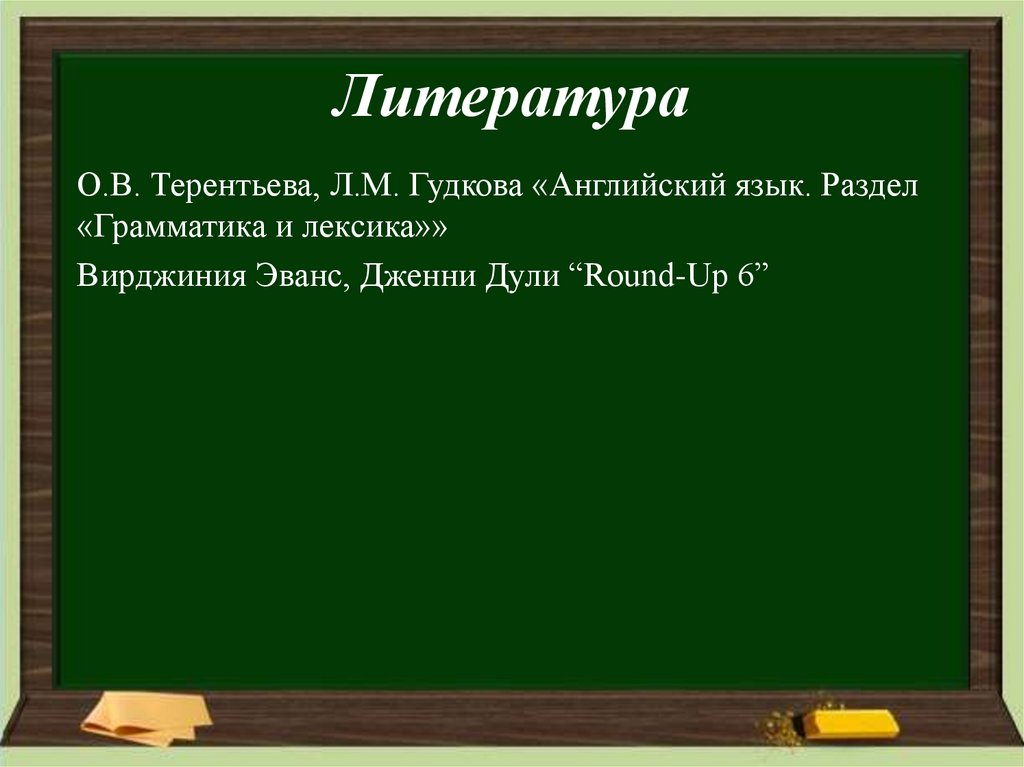 Литература

О.В. Терентьева, Л.М. Гудкова «Английский язык. Раздел «Грамматика и лексика»»

Вирджиния Эванс, Дженни Дули “Round-Up 6”